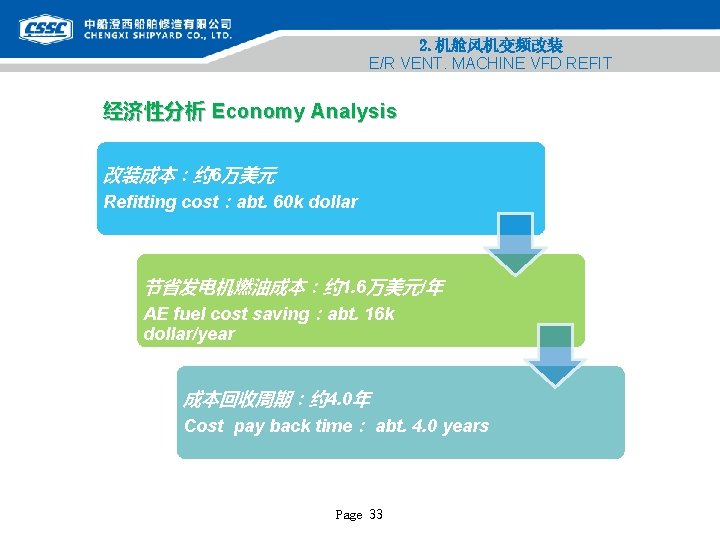 CSSC 中船澄西船舶修造有限公司
CHENGXI SHIPYARD CO., LTD.

2. 机舱风机变频改装
E/R VENT. MACHINE VFD REFIT

经济性分析 Economy Analysis

改装成本：约6万美元
Refitting cost：abt. 60k dollar

节省发电机燃油成本：约1.6万美元/年
AE fuel cost saving：abt. 16k dollar/year

成本回收周期：约4.0年
Cost pay back time： abt. 4.0 years

Page 33